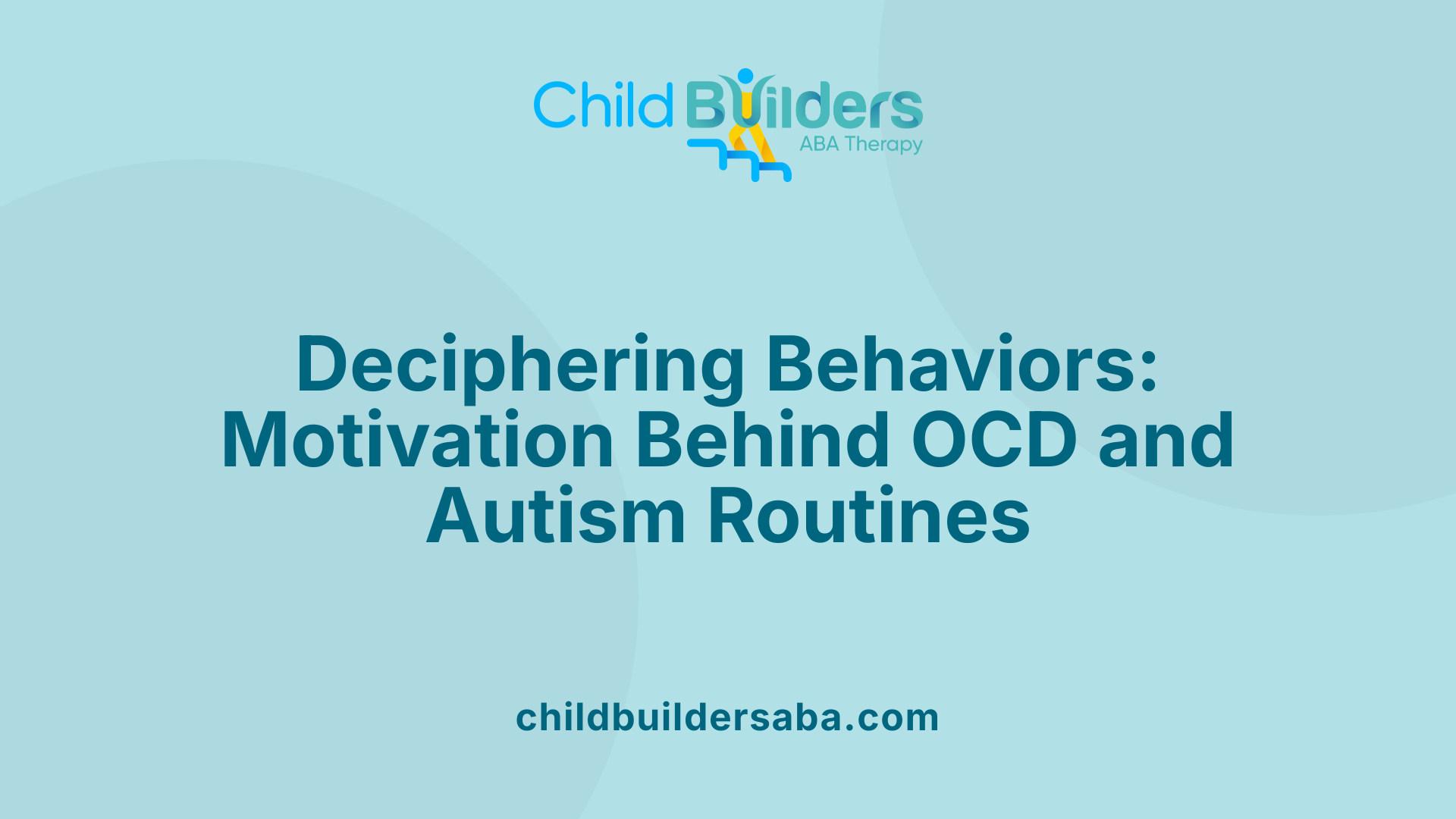 Child Builders
ABA Therapy

Deciphering Behaviors: Motivation Behind OCD and Autism Routines

childbuildersaba.com